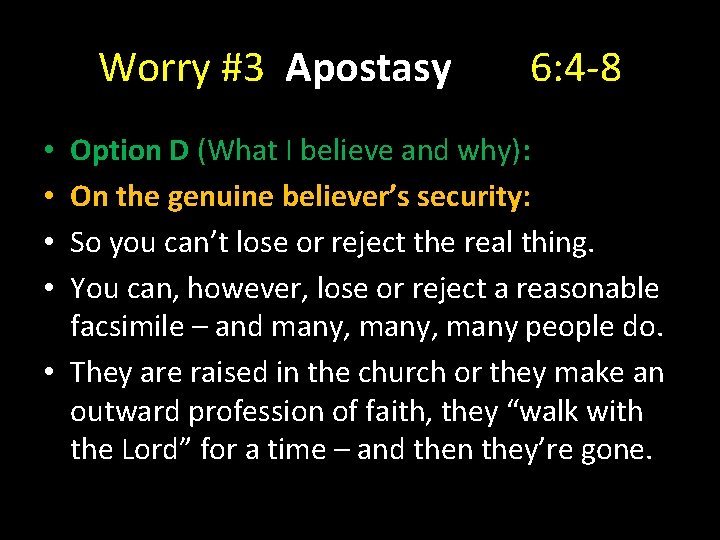 Worry #3 Apostasy 6:4-8

• Option D (What I believe and why):
• On the genuine believer's security:
• So you can't lose or reject the real thing.
• You can, however, lose or reject a reasonable facsimile – and many, many, many people do.
• They are raised in the church or they make an outward profession of faith, they "walk with the Lord" for a time – and then they're gone.